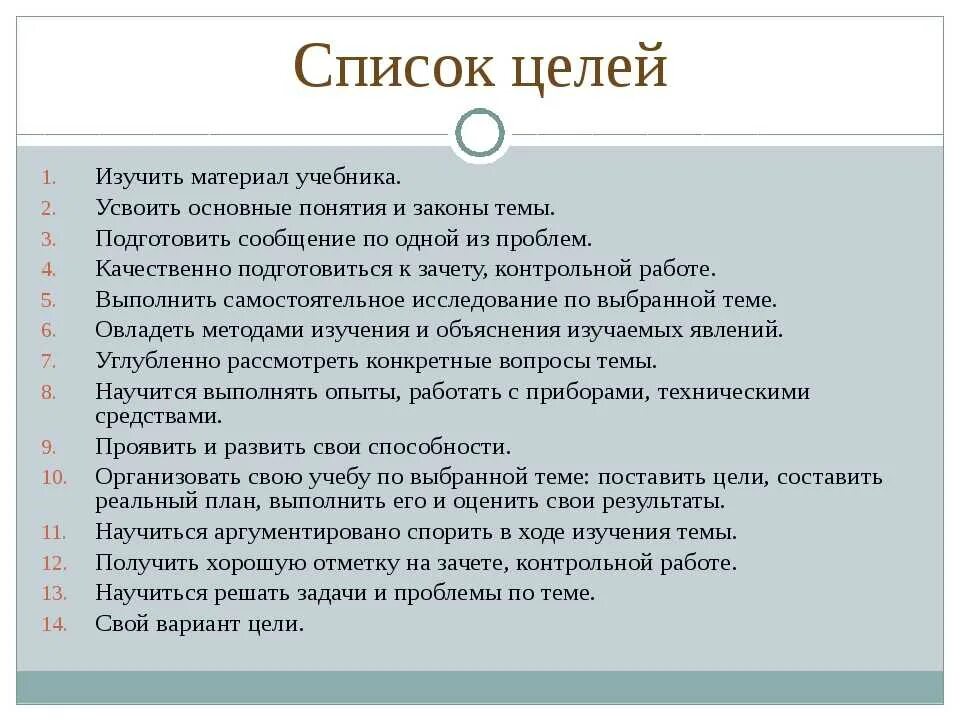 Список целей

1. Изучить материал учебника.
2. Усвоить основные понятия и законы темы.
3. Подготовить сообщение по одной из проблем.
4. Качественно подготовиться к зачету, контрольной работе.
5. Выполнить самостоятельное исследование по выбранной теме.
6. Овладеть методами изучения и объяснения изучаемых явлений.
7. Углубленно рассмотреть конкретные вопросы темы.
8. Научится выполнять опыты, работать с приборами, техническими средствами.
9. Проявить и развить свои способности.
10. Организовать свою учебу по выбранной теме: поставить цели, составить реальный план, выполнить его и оценить свои результаты.
11. Научиться аргументировано спорить в ходе изучения темы.
12. Получить хорошую отметку на зачете, контрольной работе.
13. Научиться решать задачи и проблемы по теме.
14. Свой вариант цели.